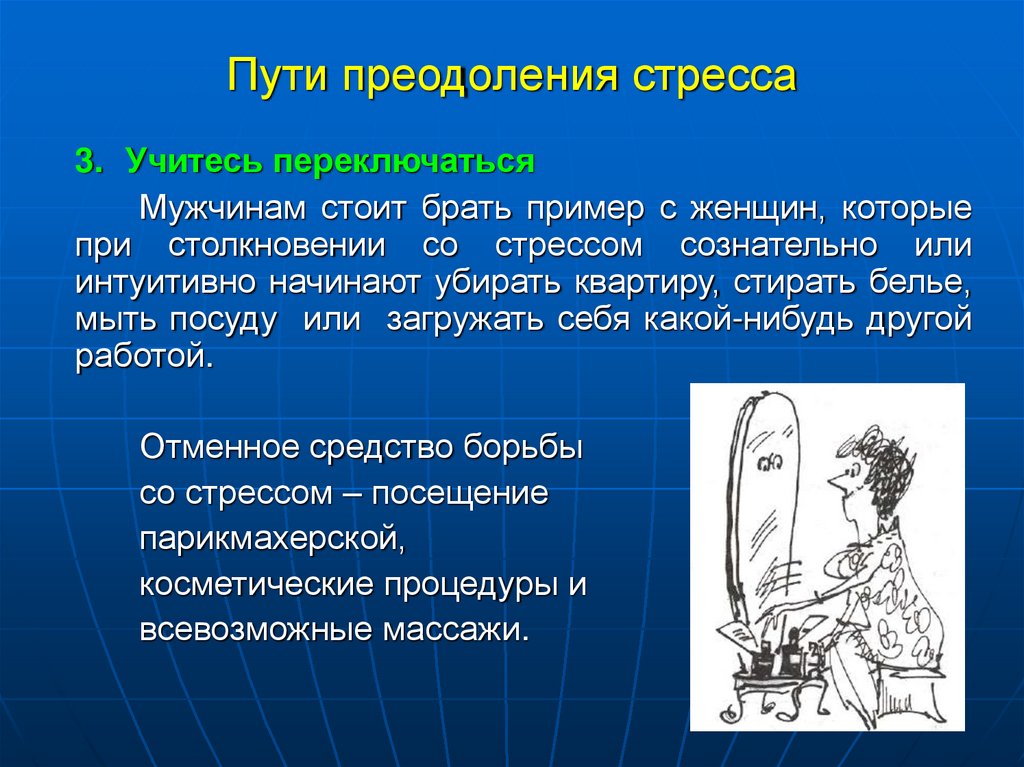 Пути преодоления стресса

3. Учитесь переключаться

Мужчинам стоит брать пример с женщин, которые при столкновении со стрессом сознательно или интуитивно начинают убирать квартиру, стирать белье, мыть посуду или загружать себя какой-нибудь другой работой.

Отменное средство борьбы со стрессом – посещение парикмахерской, косметические процедуры и всевозможные массажи.